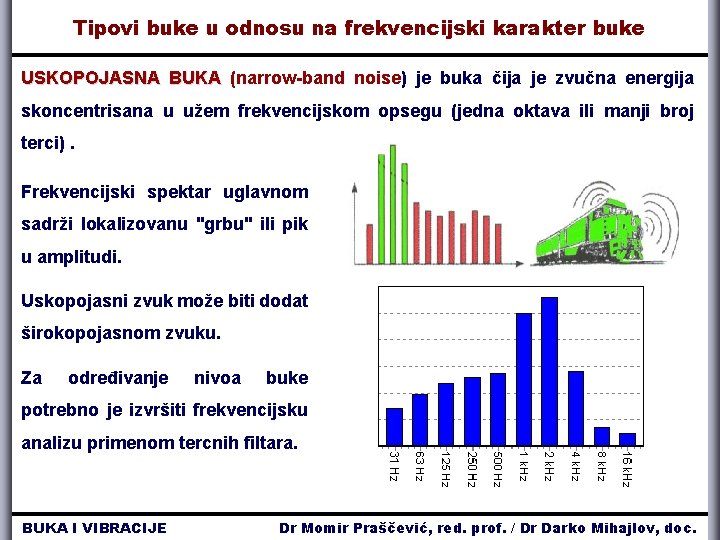 Tipovi buke u odnosu na frekvencijski karakter buke

USKOPOJASNA BUKA (narrow-band noise) je buka čija je zvučna energija skoncentrisana u užem frekvencijskom opsegu (jedna oktava ili manji broj terci) .

Frekvencijski spektar uglavnom sadrži lokalizovanu "grbu" ili pik u amplitudi.

Uskopojasni zvuk može biti dodat širokopojasnom zvuku.

Za određivanje nivoa buke potrebno je izvršiti frekvencijsku analizu primenom tercnih filtara.

31 Hz
63 Hz
125 Hz
250 Hz
500 Hz
1 kHz
2 kHz
4 kHz
8 kHz
16 kHz

BUKA I VIBRACIJE
Dr Momir Praščević, red. prof. / Dr Darko Mihajlov, doc.